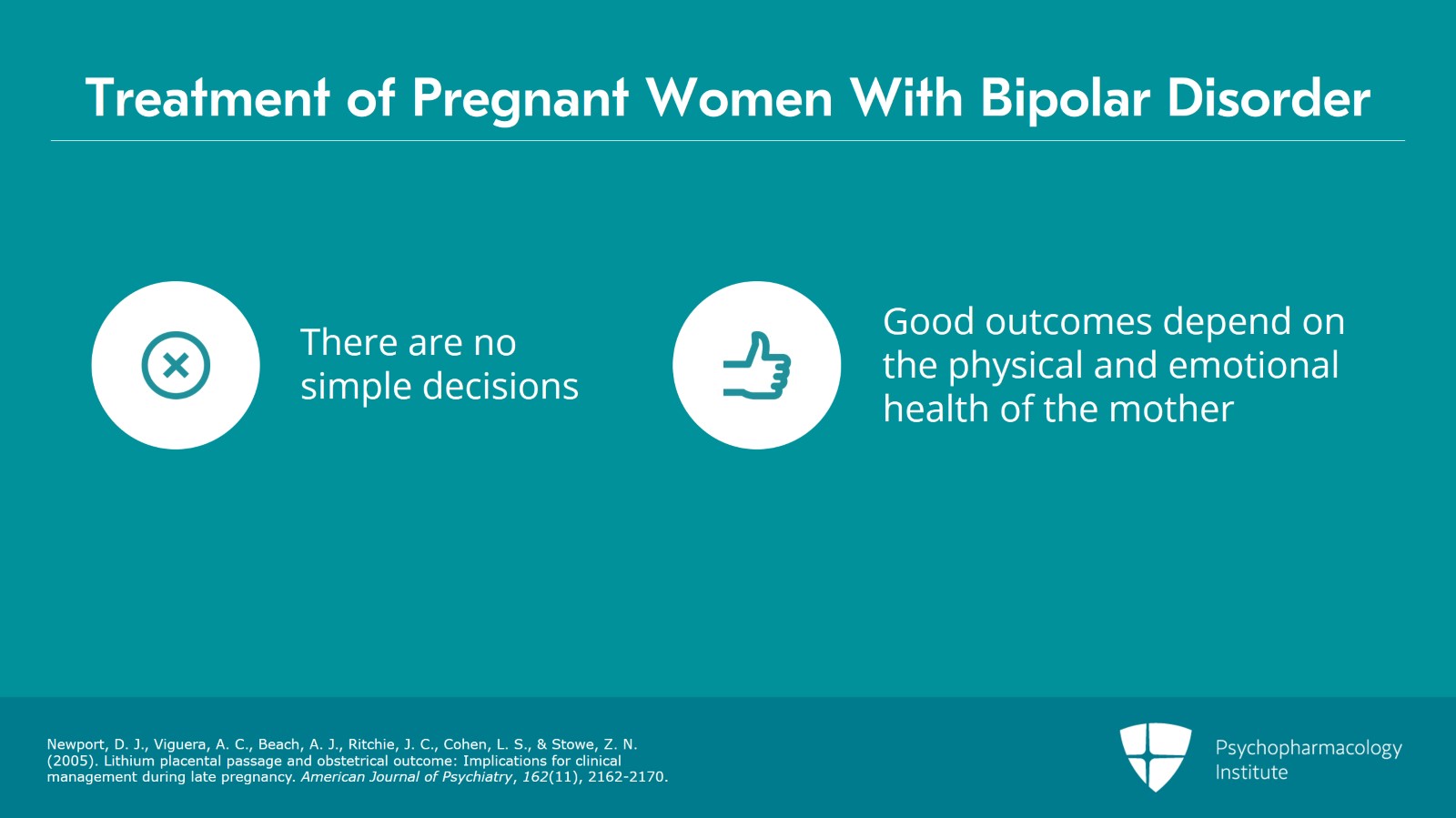 Treatment of Pregnant Women With Bipolar Disorder

There are no simple decisions

Good outcomes depend on the physical and emotional health of the mother

Newport, D. J., Viguera, A. C., Beach, A. J., Ritchie, J. C., Cohen, L. S., & Stowe, Z. N. (2005). Lithium placental passage and obstetrical outcome: Implications for clinical management during late pregnancy. American Journal of Psychiatry, 162(11), 2162-2170.

Psychopharmacology Institute